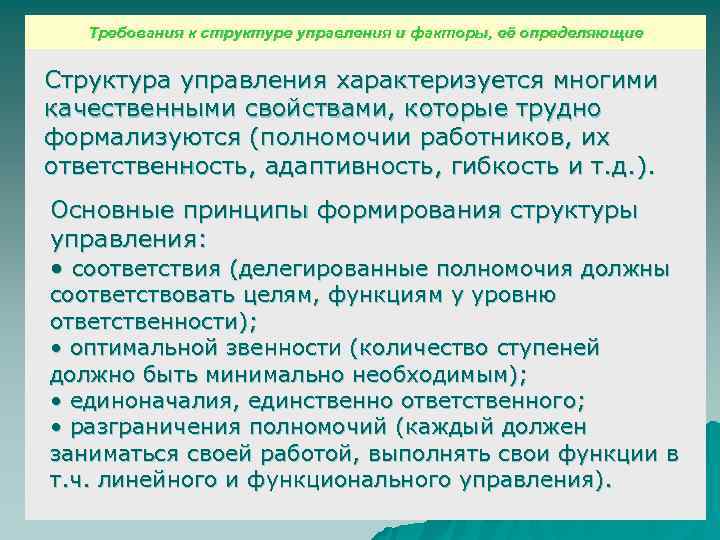 Требования к структуре управления и факторы, её определяющие

Структура управления характеризуется многими качественными свойствами, которые трудно формализуются (полномочии работников, их ответственность, адаптивность, гибкость и т.д.).

Основные принципы формирования структуры управления:
• соответствия (делегированные полномочия должны соответствовать целям, функциям у уровню ответственности);
• оптимальной звенности (количество ступеней должно быть минимально необходимым);
• единоначалия, единственно ответственного;
• разграничения полномочий (каждый должен заниматься своей работой, выполнять свои функции в т.ч. линейного и функционального управления).